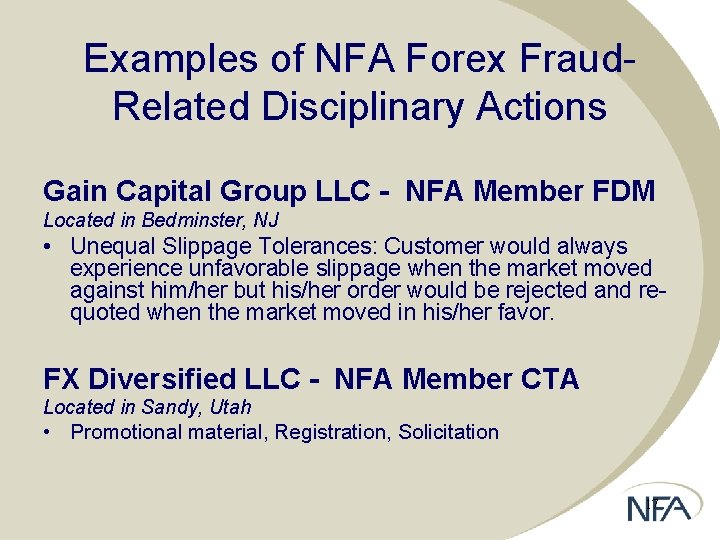 Examples of NFA Forex Fraud-Related Disciplinary Actions

Gain Capital Group LLC - NFA Member FDM
Located in Bedminster, NJ
• Unequal Slippage Tolerances: Customer would always experience unfavorable slippage when the market moved against him/her but his/her order would be rejected and re-quoted when the market moved in his/her favor.

FX Diversified LLC - NFA Member CTA
Located in Sandy, Utah
• Promotional material, Registration, Solicitation

NFA